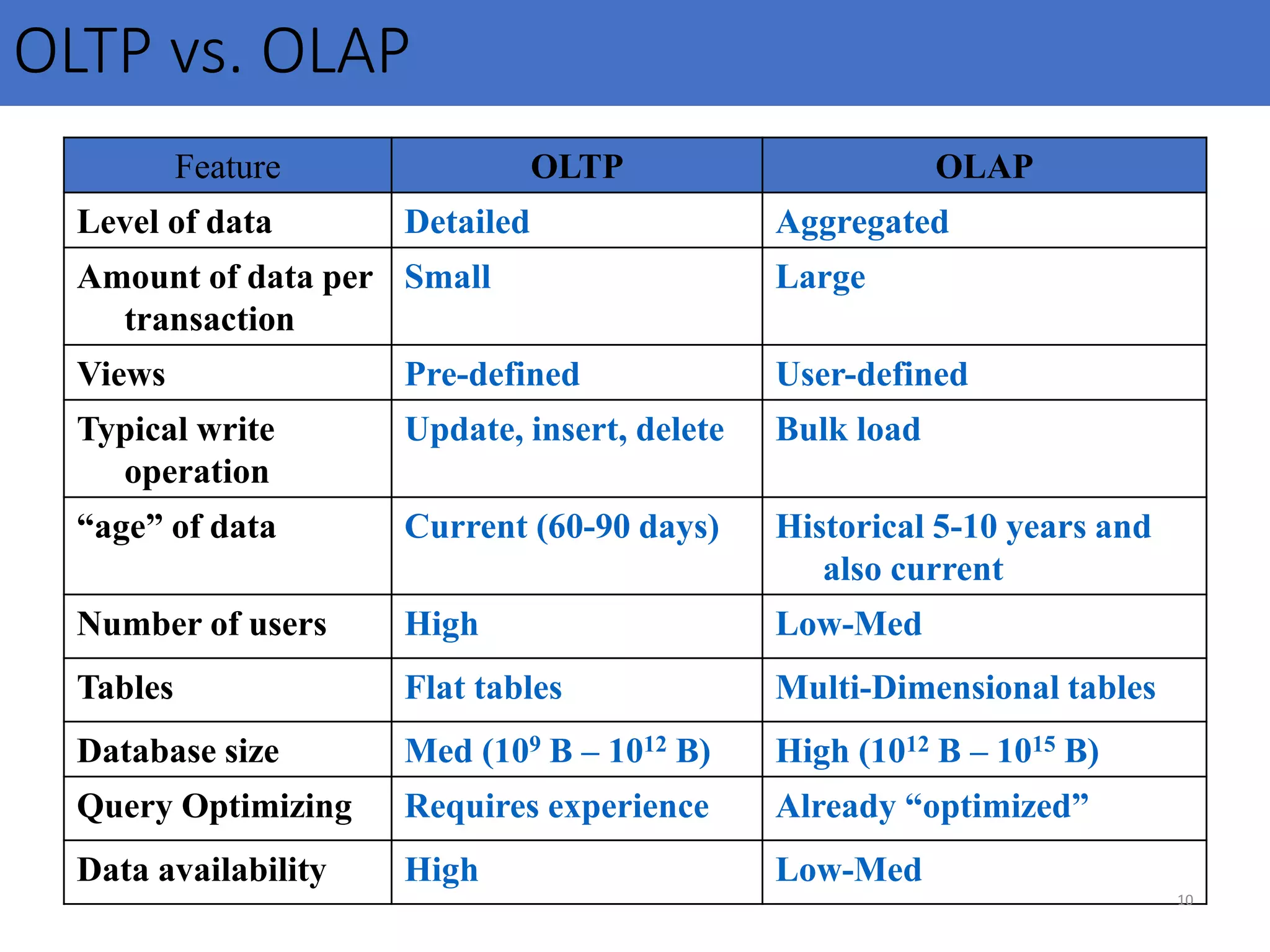 OLTP vs. OLAP

| Feature | OLTP | OLAP |
|---|---|---|
| Level of data | Detailed | Aggregated |
| Amount of data per transaction | Small | Large |
| Views | Pre-defined | User-defined |
| Typical write operation | Update, insert, delete | Bulk load |
| “age” of data | Current (60-90 days) | Historical 5-10 years and also current |
| Number of users | High | Low-Med |
| Tables | Flat tables | Multi-Dimensional tables |
| Database size | Med ($10^9$ B – $10^{12}$ B) | High ($10^{12}$ B – $10^{15}$ B) |
| Query Optimizing | Requires experience | Already “optimized” |
| Data availability | High | Low-Med |

10